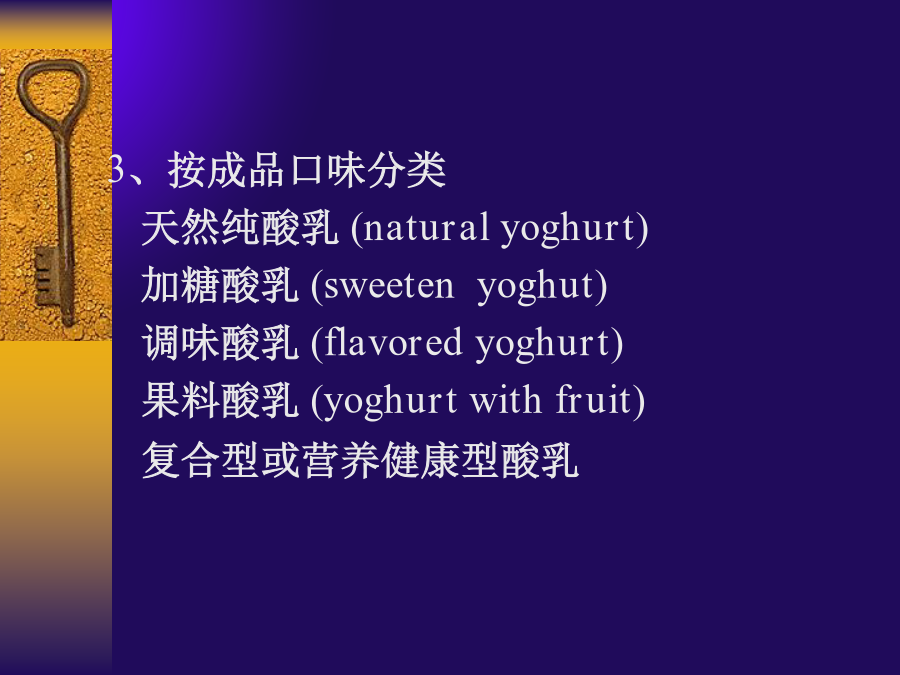 3、按成品口味分类
天然纯酸乳 (natural yoghurt)
加糖酸乳 (sweeten yoghut)
调味酸乳 (flavored yoghurt)
果料酸乳 (yoghurt with fruit)
复合型或营养健康型酸乳